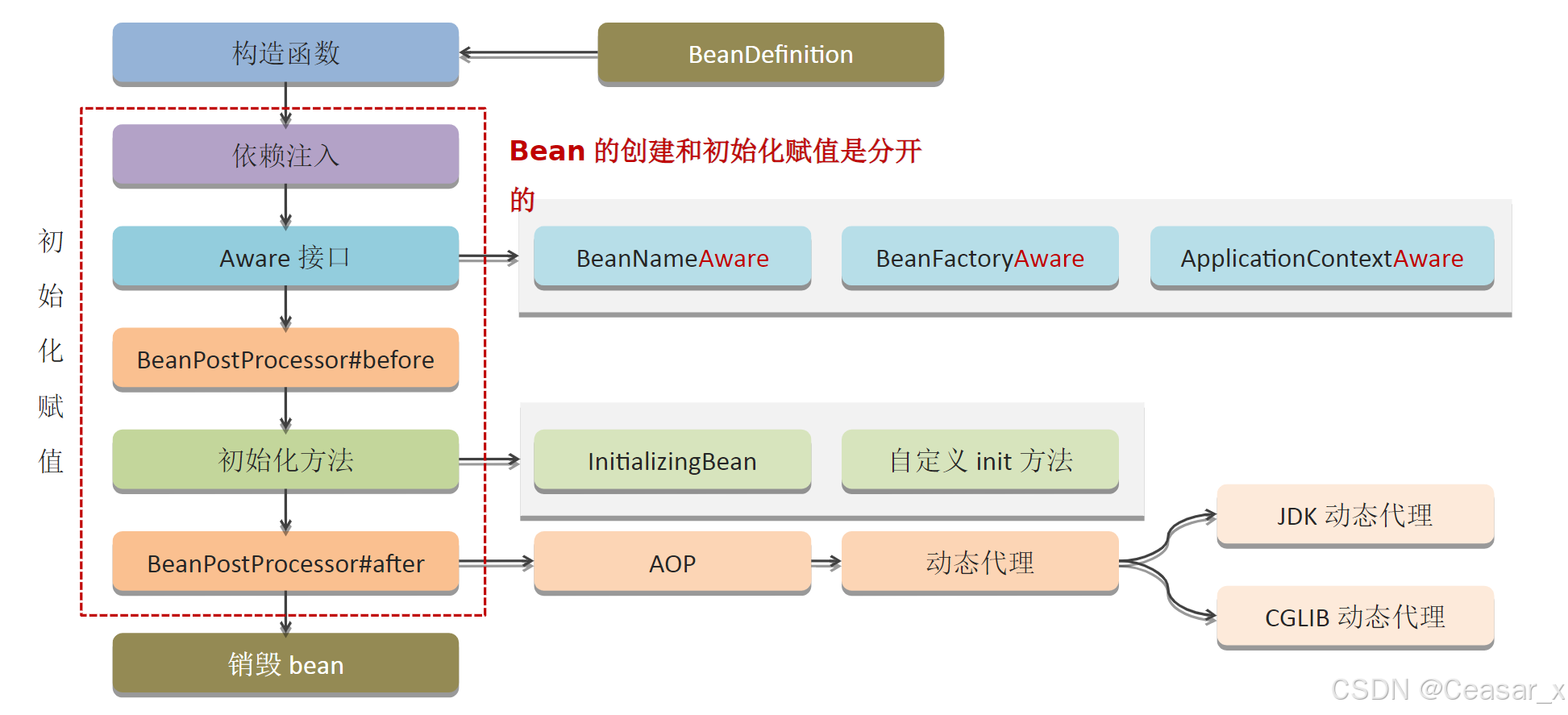 构造函数

BeanDefinition

初始化赋值

依赖注入

Bean 的创建和初始化赋值是分开的

Aware 接口

BeanNameAware

BeanFactoryAware

ApplicationContextAware

BeanPostProcessor#before

初始化方法

InitializingBean

自定义 init 方法

BeanPostProcessor#after

AOP

动态代理

JDK 动态代理

CGLIB 动态代理

销毁 bean

CSDN @Ceasar_x